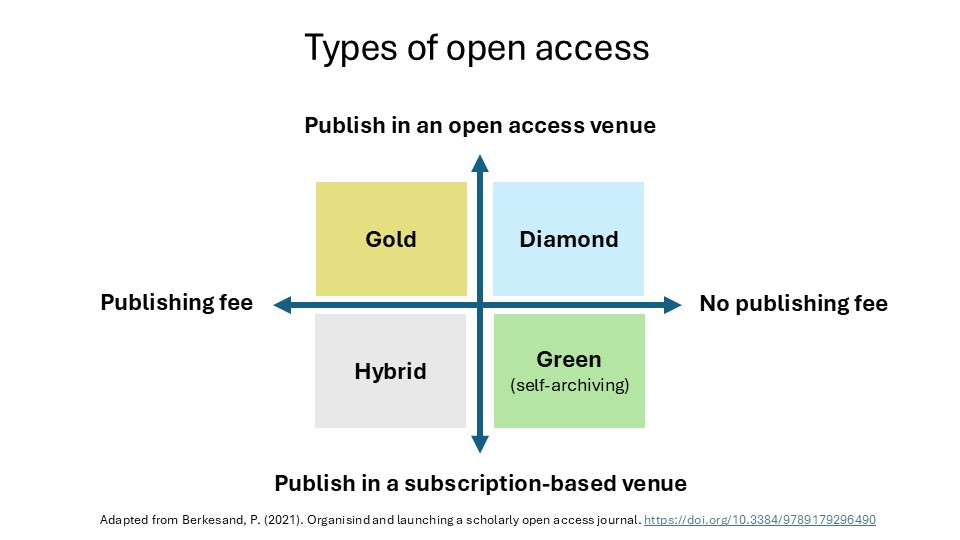 Types of open access

Publish in an open access venue

Gold

Diamond

Publishing fee

No publishing fee

Hybrid

Green
(self-archiving)

Publish in a subscription-based venue

Adapted from Berkesand, P. (2021). Organisind and launching a scholarly open access journal. https://doi.org/10.3384/9789179296490